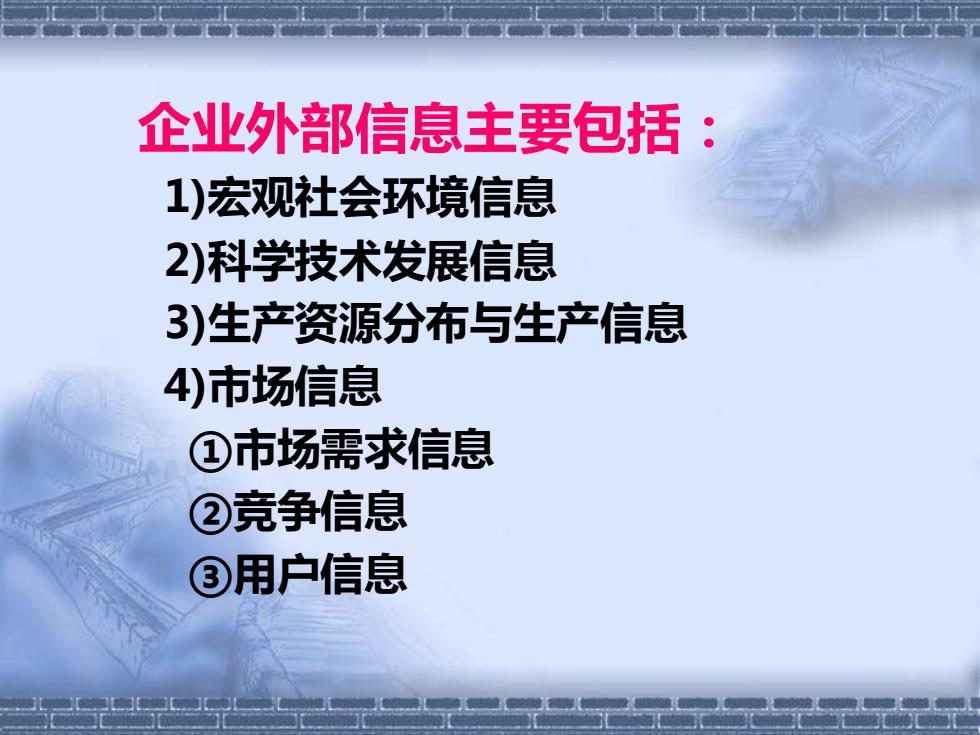 企业外部信息主要包括：

1)宏观社会环境信息

2)科学技术发展信息

3)生产资源分布与生产信息

4)市场信息

①市场需求信息

②竞争信息

③用户信息